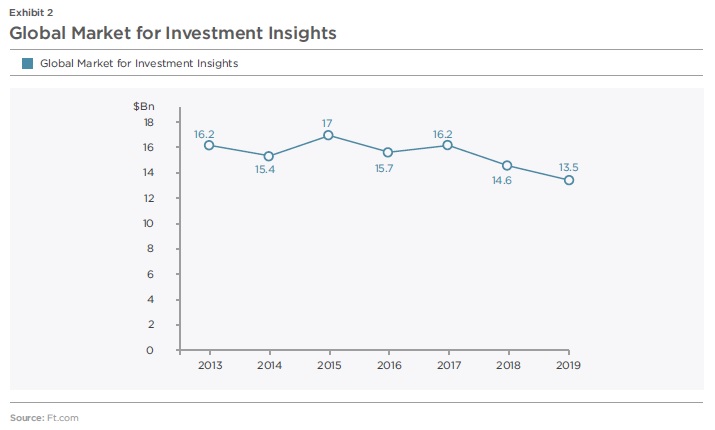 Exhibit 2
Global Market for Investment Insights

Global Market for Investment Insights

$Bn
18
16
14
12
10
8
6
4
2
0

16.2
15.4
17
15.7
16.2
14.6
13.5

2013
2014
2015
2016
2017
2018
2019

Source: Ft.com